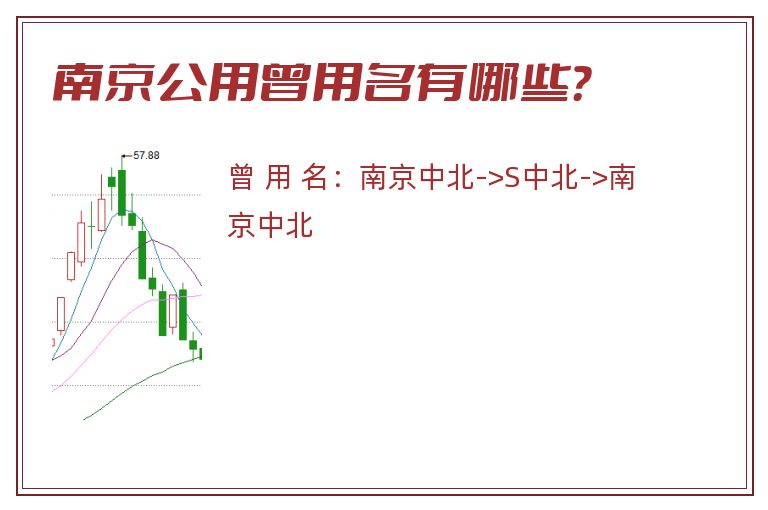 南京公用曾用名有哪些?

57.88

曾 用 名：南京中北->S中北->南京中北